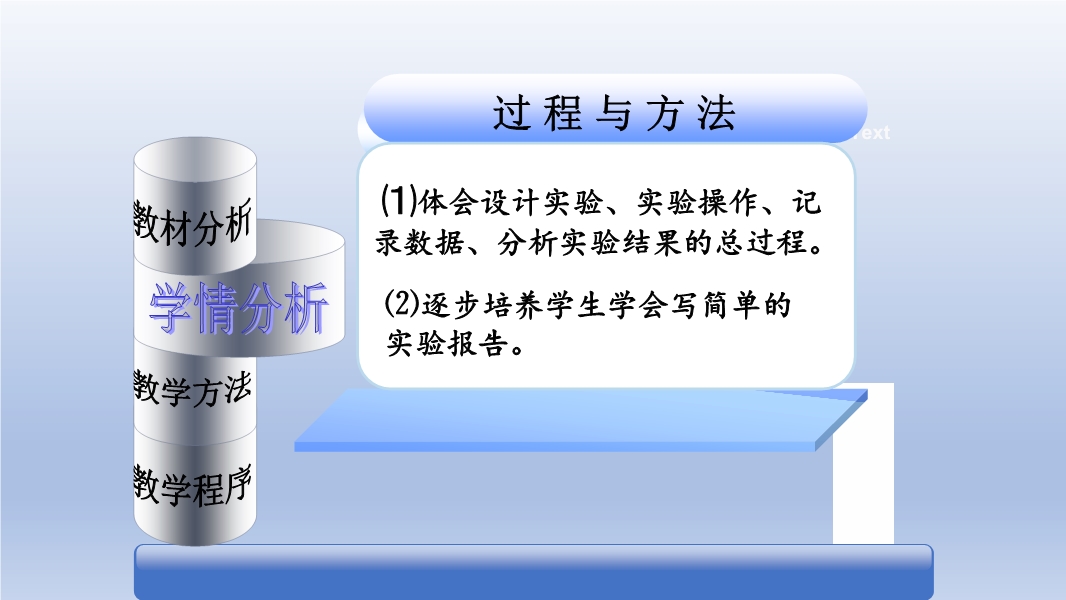 过程与方法

ext

教材分析

学情分析

教学方法

教学程序

(1)体会设计实验、实验操作、记录数据、分析实验结果的总过程。

(2)逐步培养学生学会写简单的实验报告。